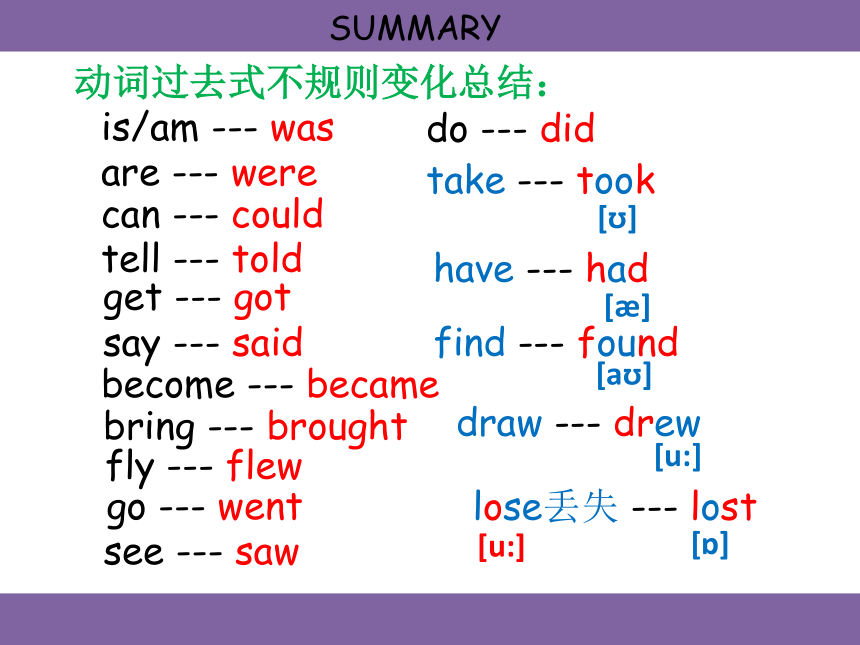 SUMMARY

动词过去式不规则变化总结：

is/am --- was
are --- were
can --- could
tell --- told
get --- got
say --- said
become --- became
bring --- brought
fly --- flew
go --- went
see --- saw

do --- did
take --- took
[ʊ]
have --- had
[æ]
find --- found
[aʊ]
draw --- drew
[u:]
lose丢失 --- lost
[u:] [ɒ]